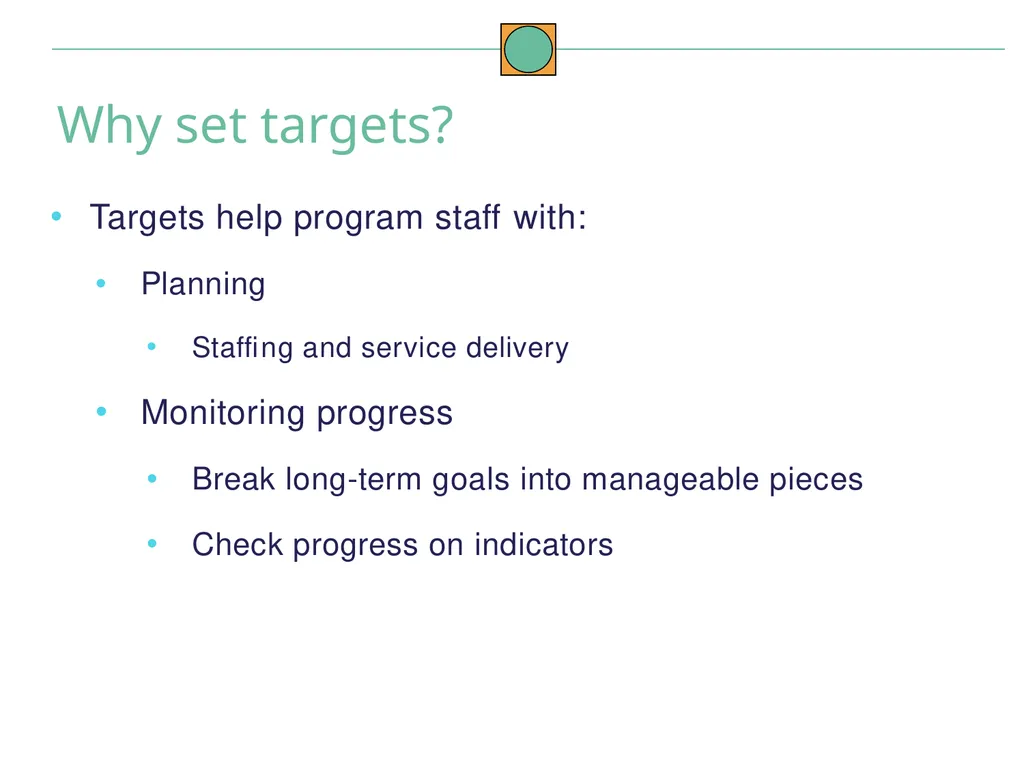 Why set targets?

• Targets help program staff with:

• Planning

• Staffing and service delivery

• Monitoring progress

• Break long-term goals into manageable pieces

• Check progress on indicators